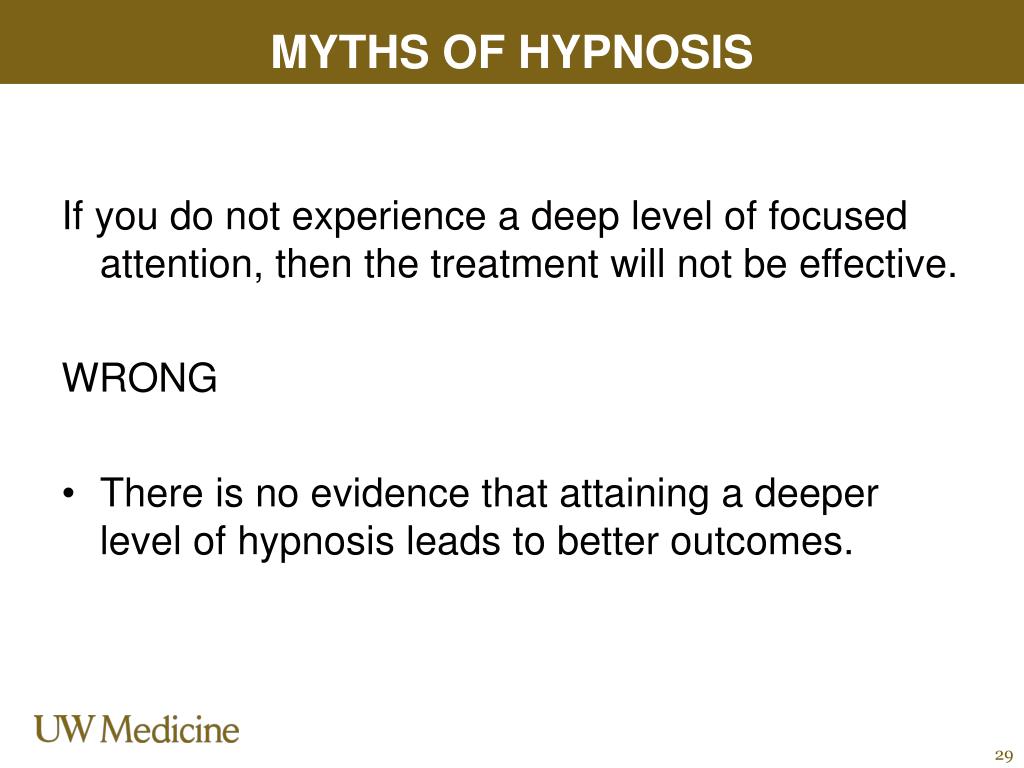 MYTHS OF HYPNOSIS

If you do not experience a deep level of focused attention, then the treatment will not be effective.

WRONG

• There is no evidence that attaining a deeper level of hypnosis leads to better outcomes.

UW Medicine

29